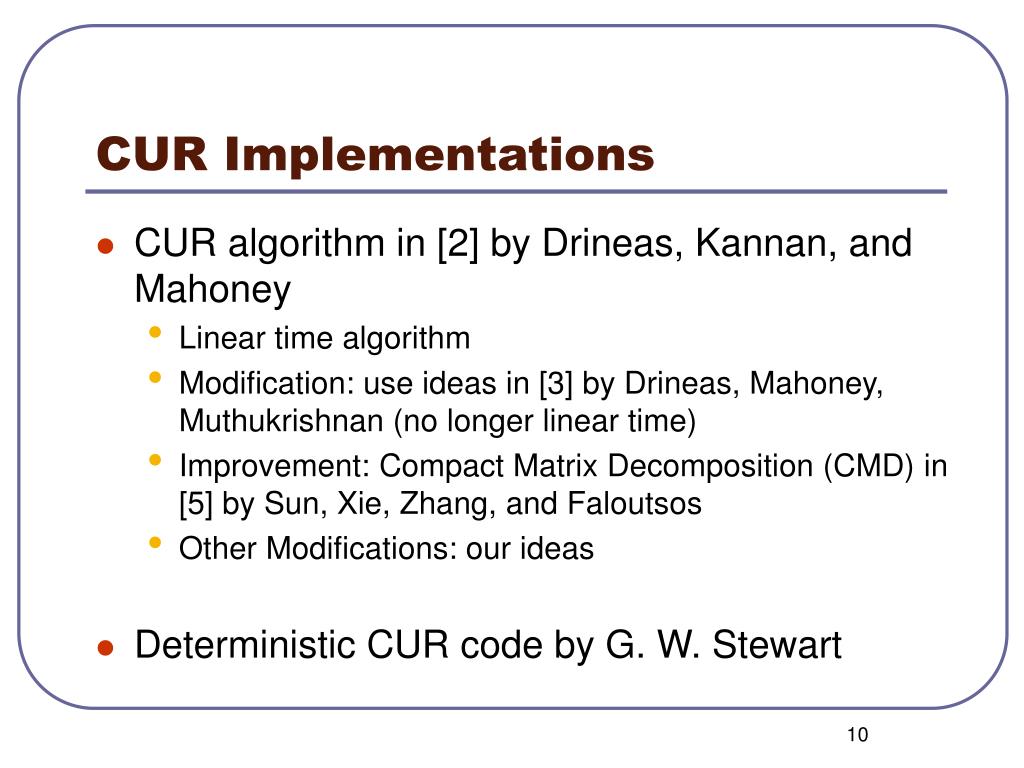 CUR Implementations

- CUR algorithm in [2] by Drineas, Kannan, and Mahoney
  - Linear time algorithm
  - Modification: use ideas in [3] by Drineas, Mahoney, Muthukrishnan (no longer linear time)
  - Improvement: Compact Matrix Decomposition (CMD) in [5] by Sun, Xie, Zhang, and Faloutsos
  - Other Modifications: our ideas
- Deterministic CUR code by G. W. Stewart

10